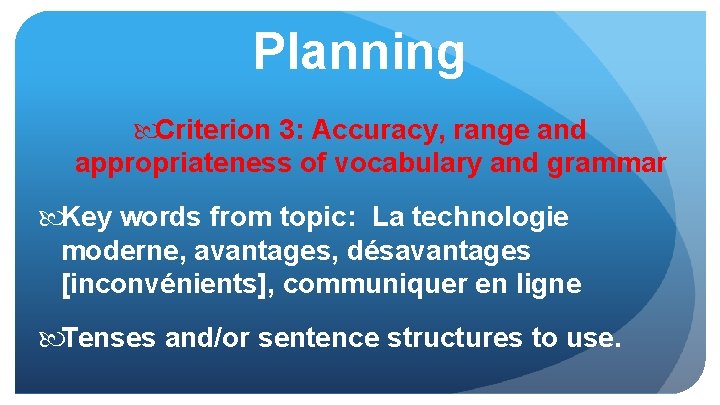 Planning

Criterion 3: Accuracy, range and appropriateness of vocabulary and grammar

Key words from topic: La technologie moderne, avantages, désavantages [inconvénients], communiquer en ligne

Tenses and/or sentence structures to use.